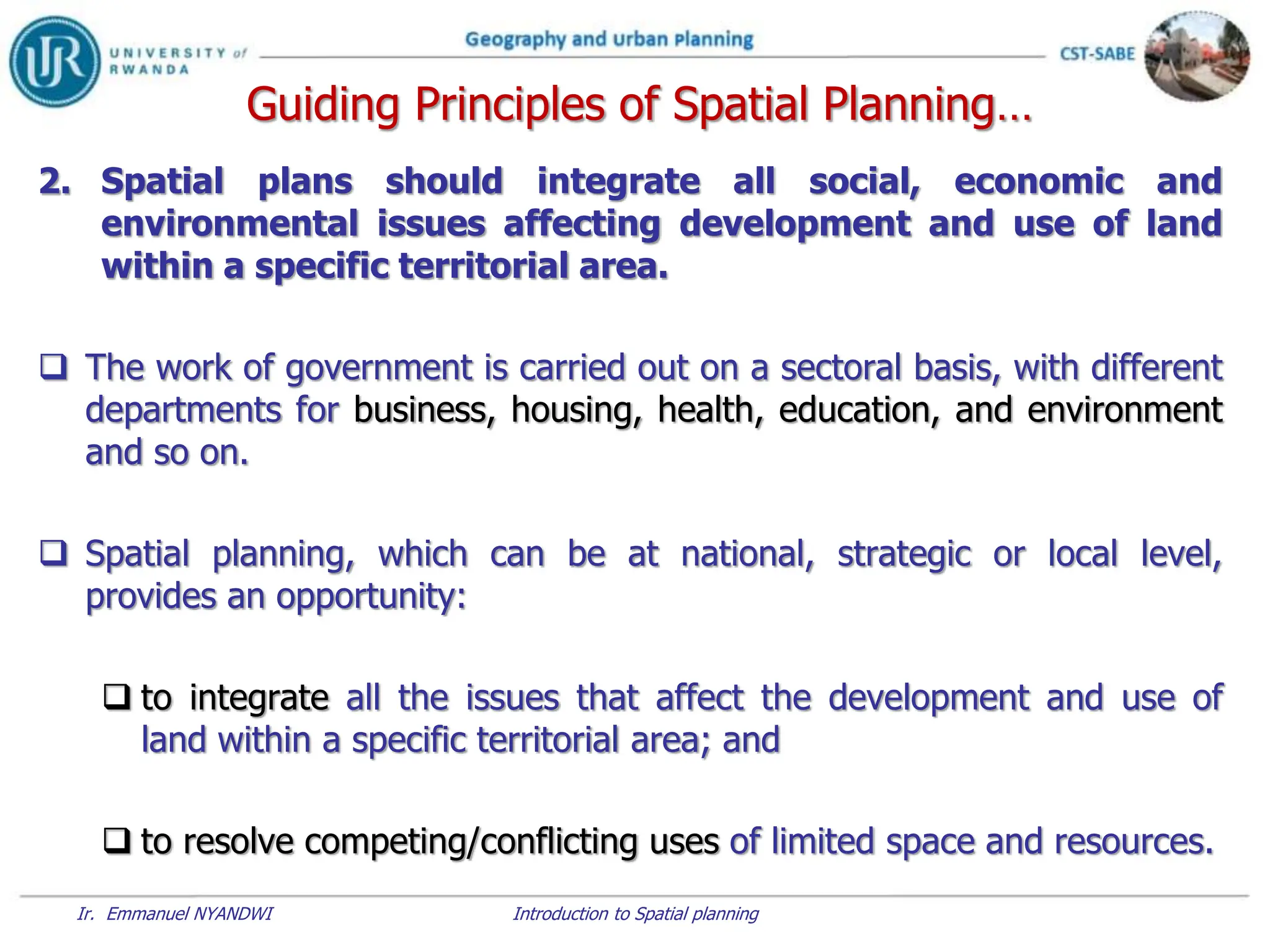 UR UNIVERSITY of RWANDA

Geography and urban Planning

CST-SABE

Guiding Principles of Spatial Planning…

2. Spatial plans should integrate all social, economic and environmental issues affecting development and use of land within a specific territorial area.

❑ The work of government is carried out on a sectoral basis, with different departments for business, housing, health, education, and environment and so on.

❑ Spatial planning, which can be at national, strategic or local level, provides an opportunity:

❑ to integrate all the issues that affect the development and use of land within a specific territorial area; and

❑ to resolve competing/conflicting uses of limited space and resources.

Ir. Emmanuel NYANDWI

Introduction to Spatial planning